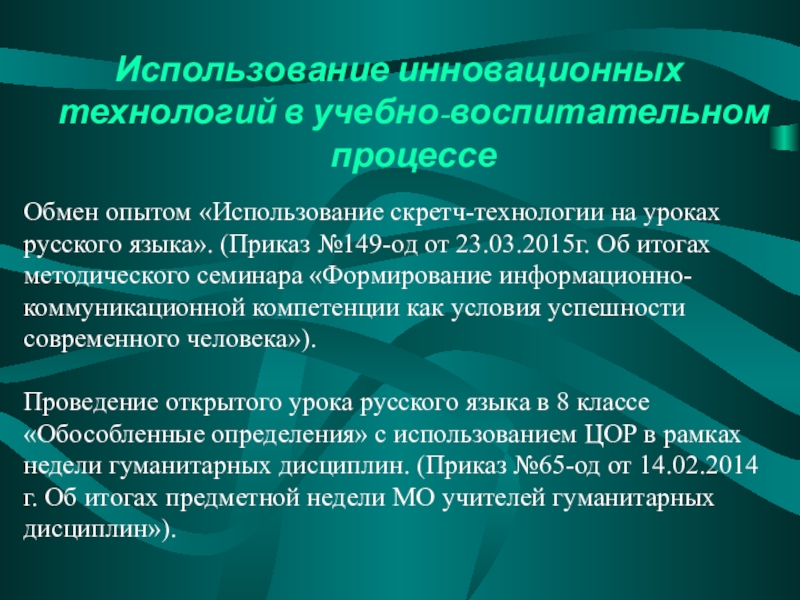 Использование инновационных технологий в учебно-воспитательном процессе

Обмен опытом «Использование скретч-технологии на уроках русского языка». (Приказ №149-од от 23.03.2015г. Об итогах методического семинара «Формирование информационно-коммуникационной компетенции как условия успешности современного человека»).

Проведение открытого урока русского языка в 8 классе «Обособленные определения» с использованием ЦОР в рамках недели гуманитарных дисциплин. (Приказ №65-од от 14.02.2014 г. Об итогах предметной недели МО учителей гуманитарных дисциплин»).